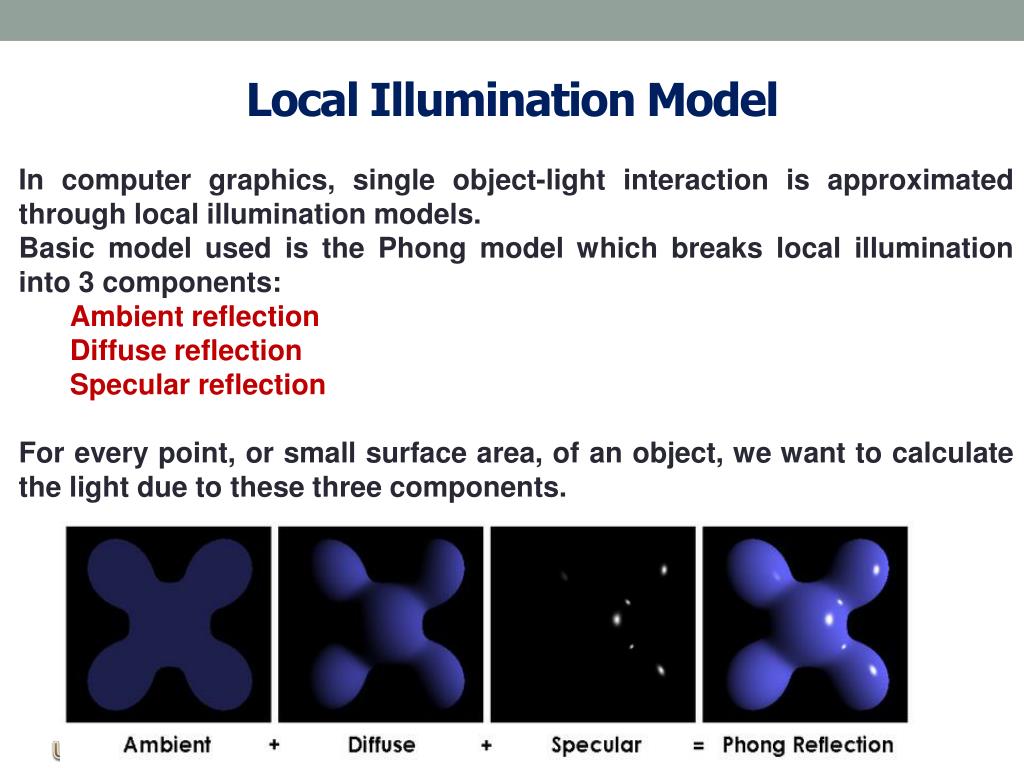 Local Illumination Model

In computer graphics, single object-light interaction is approximated through local illumination models.
Basic model used is the Phong model which breaks local illumination into 3 components:
Ambient reflection
Diffuse reflection
Specular reflection

For every point, or small surface area, of an object, we want to calculate the light due to these three components.

Ambient + Diffuse + Specular = Phong Reflection